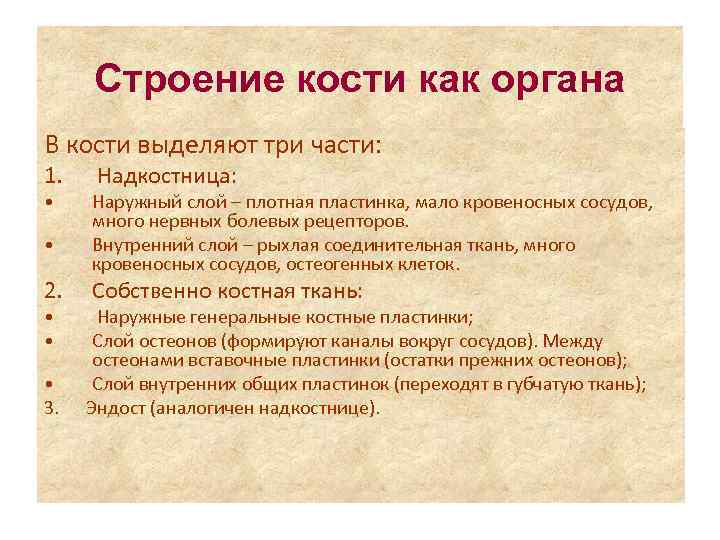 Строение кости как органа

В кости выделяют три части:

1. Надкостница:

• Наружный слой – плотная пластинка, мало кровеносных сосудов, много нервных болевых рецепторов.

• Внутренний слой – рыхлая соединительная ткань, много кровеносных сосудов, остеогенных клеток.

2. Собственно костная ткань:

• Наружные генеральные костные пластинки;

• Слой остеонов (формируют каналы вокруг сосудов). Между остеонами вставочные пластинки (остатки прежних остеонов);

• Слой внутренних общих пластинок (переходят в губчатую ткань);

3. Эндост (аналогичен надкостнице).